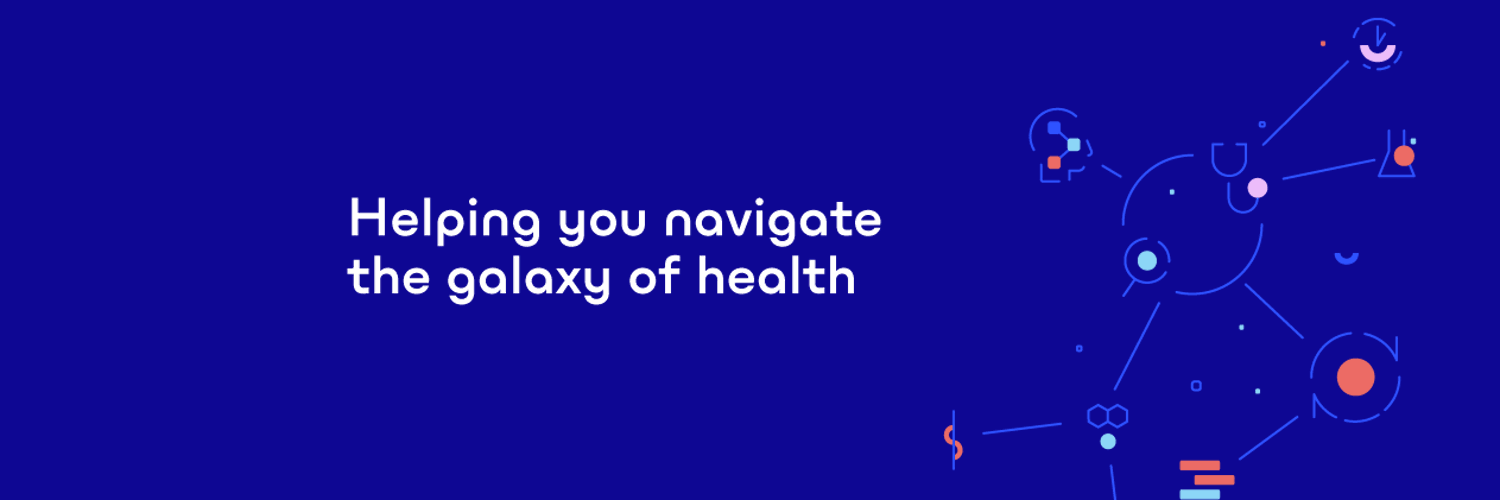 Helping you navigate the galaxy of health